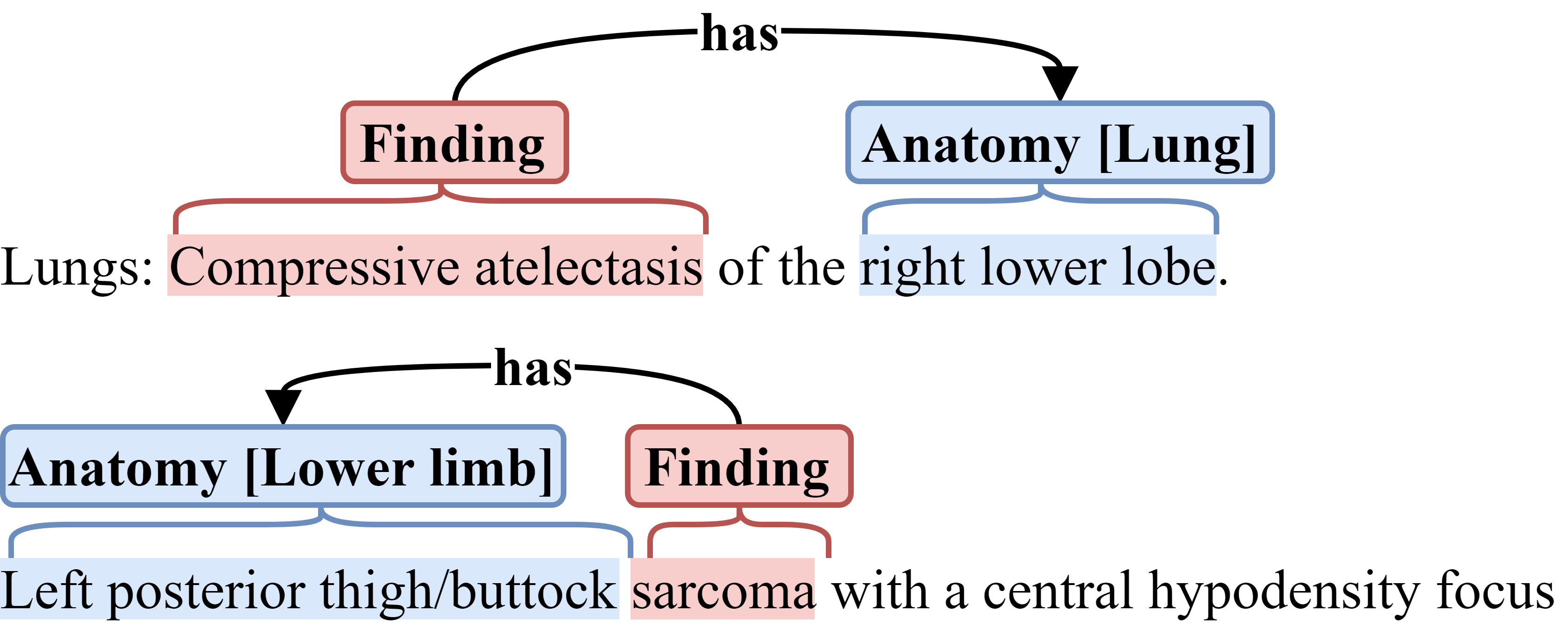 has

Finding

Anatomy [Lung]

Lungs: Compressive atelectasis of the right lower lobe.

has

Anatomy [Lower limb]

Finding

Left posterior thigh/buttock sarcoma with a central hypodensity focus